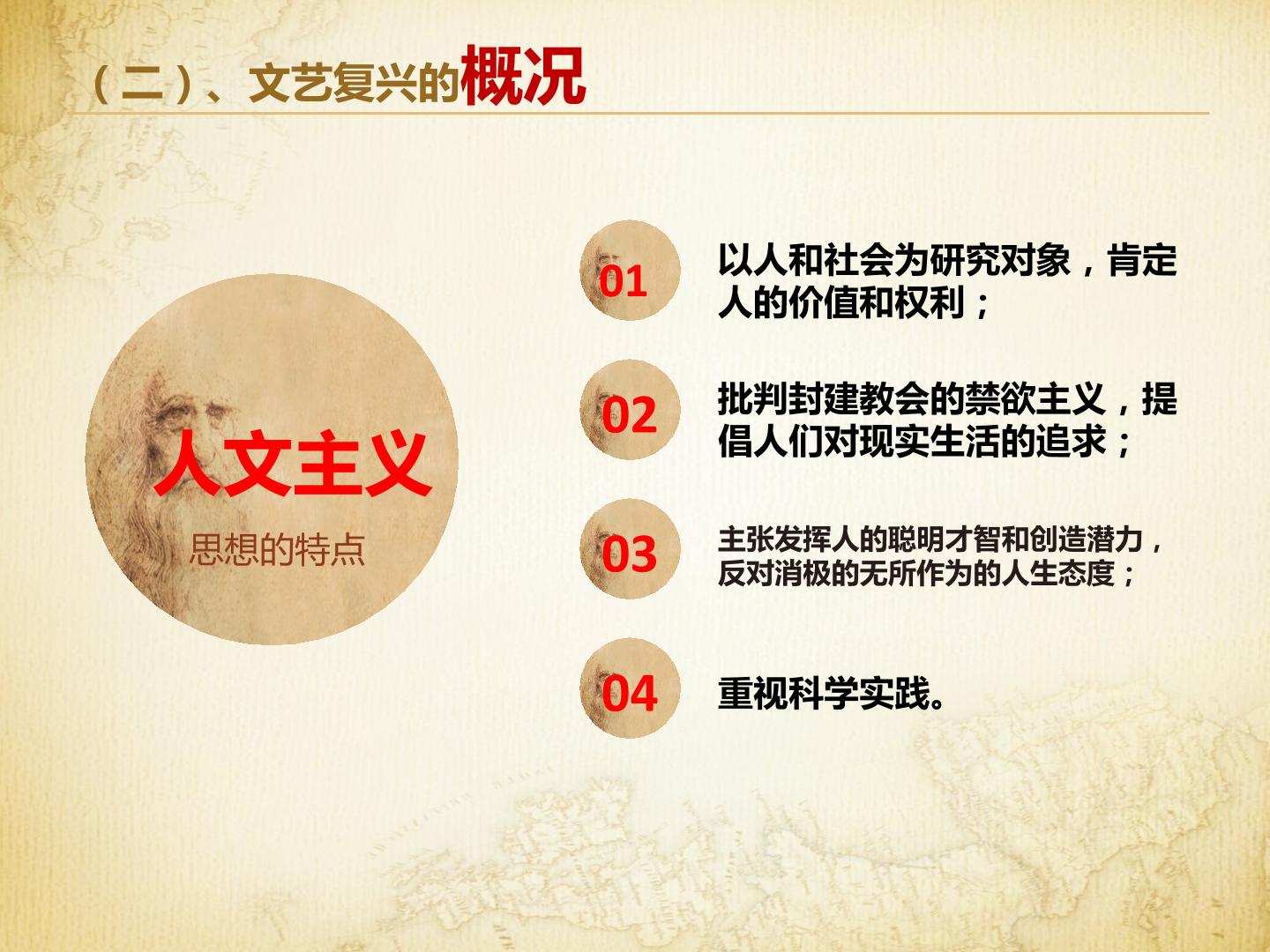 （二）、文艺复兴的概况

人文主义

思想的特点

01

以人和社会为研究对象，肯定人的价值和权利；

02

批判封建教会的禁欲主义，提倡人们对现实生活的追求；

03

主张发挥人的聪明才智和创造潜力，反对消极的无所作为的人生态度；

04

重视科学实践。